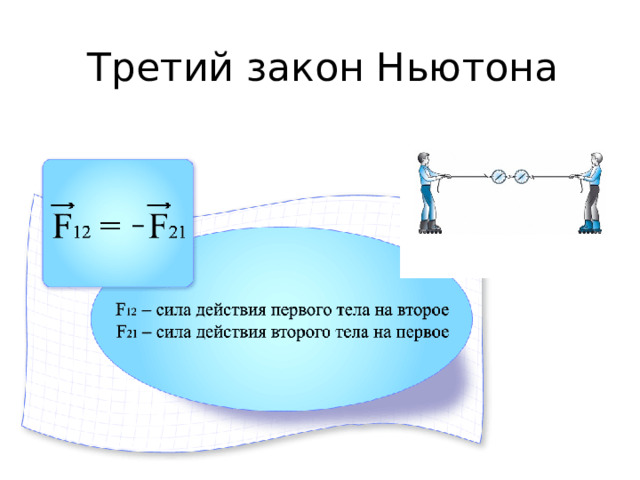 Третий закон Ньютона

$\vec{F}_{12} = -\vec{F}_{21}$

$F_{12}$ – сила действия первого тела на второе
$F_{21}$ – сила действия второго тела на первое